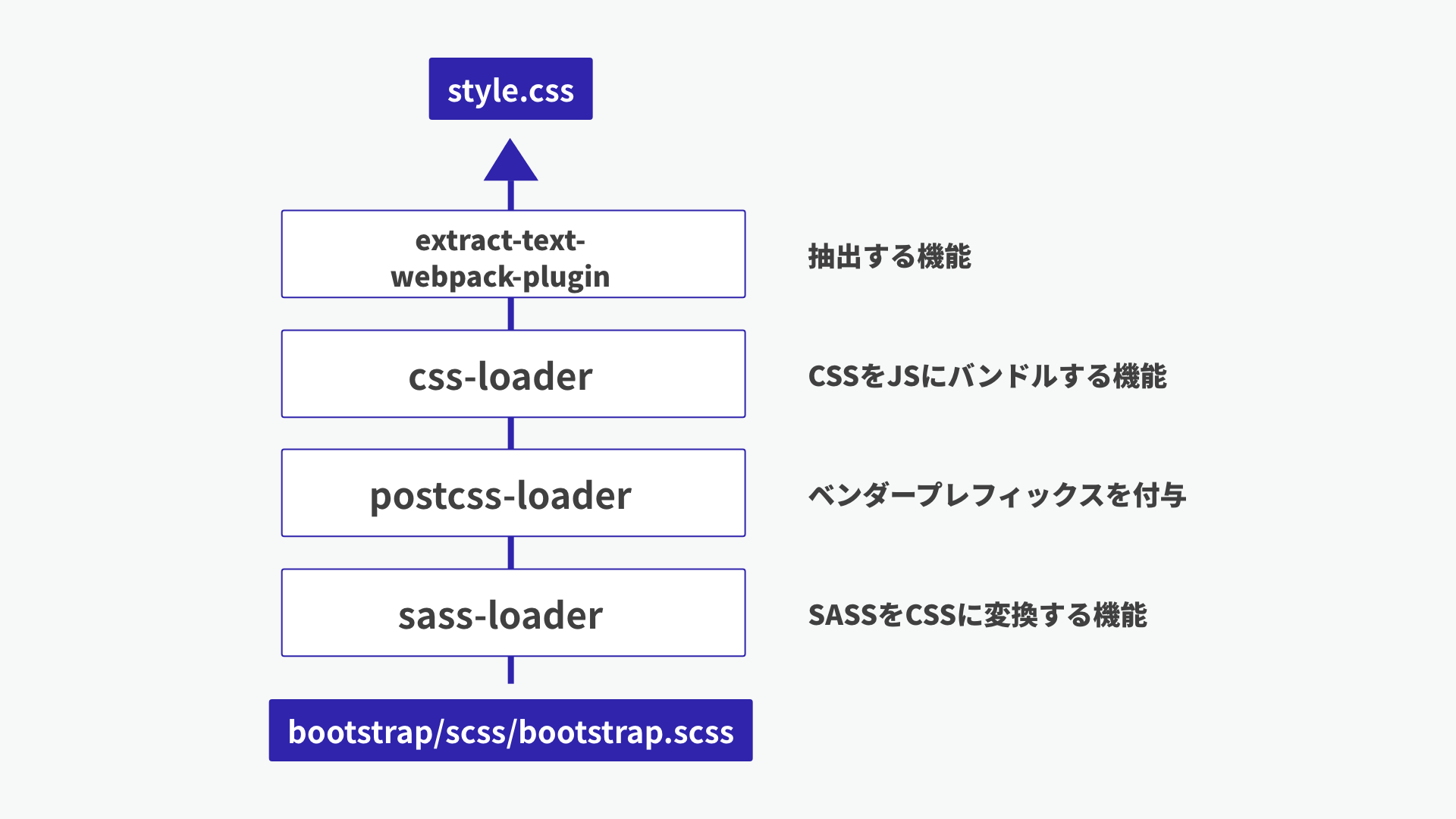 style.css

extract-text-webpack-plugin

抽出する機能

css-loader

CSSをJSにバンドルする機能

postcss-loader

ベンダープレフィックスを付与

sass-loader

SASSをCSSに変換する機能

bootstrap/scss/bootstrap.scss